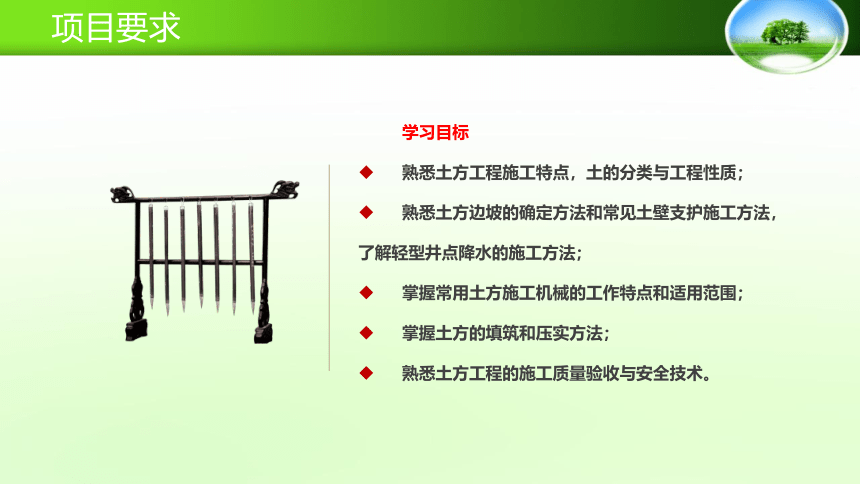 项目要求

学习目标

◆ 熟悉土方工程施工特点，土的分类与工程性质；

◆ 熟悉土方边坡的确定方法和常见土壁支护施工方法，了解轻型井点降水的施工方法；

◆ 掌握常用土方施工机械的工作特点和适用范围；

◆ 掌握土方的填筑和压实方法；

◆ 熟悉土方工程的施工质量验收与安全技术。